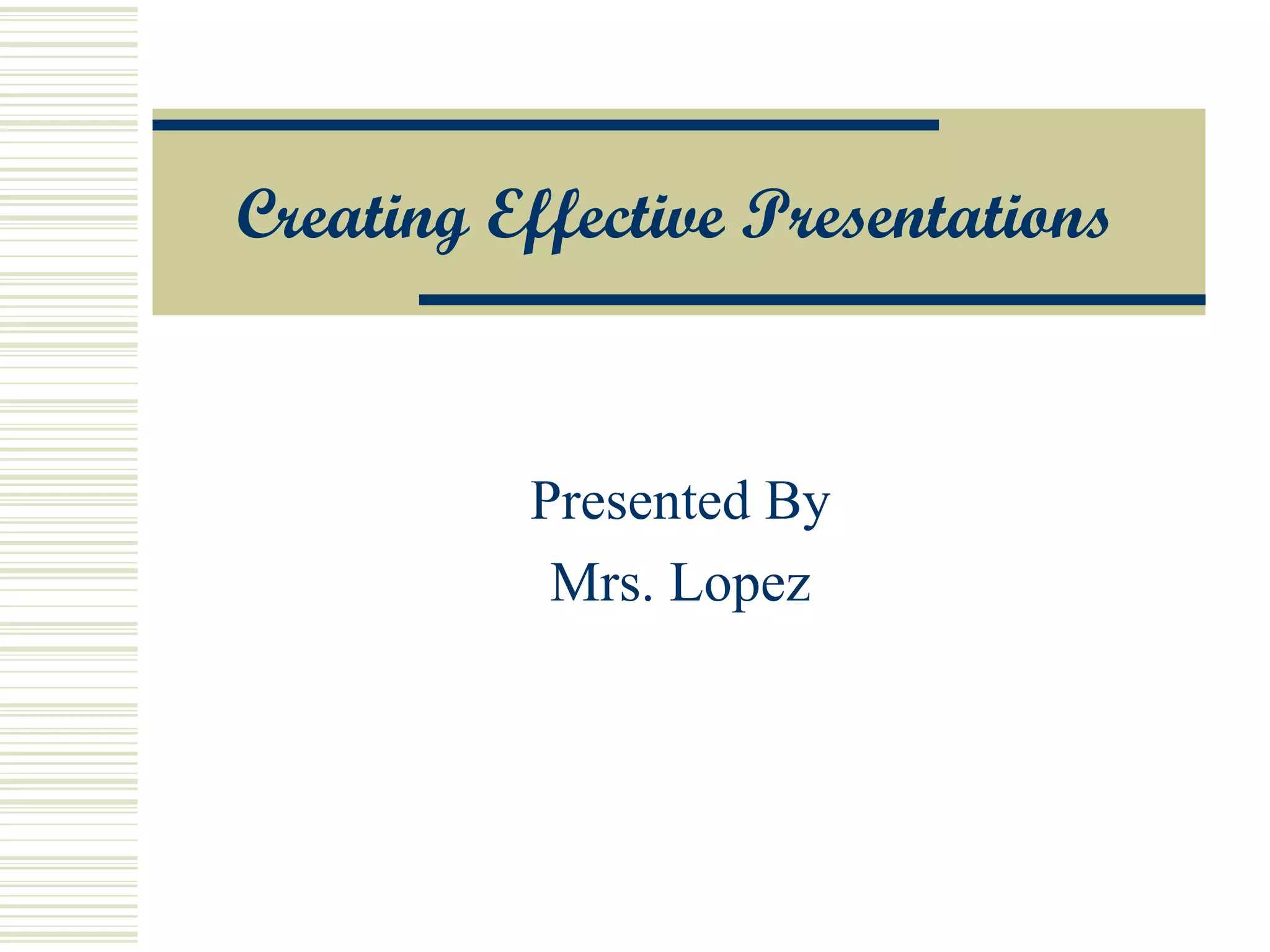 Creating Effective Presentations

Presented By
Mrs. Lopez